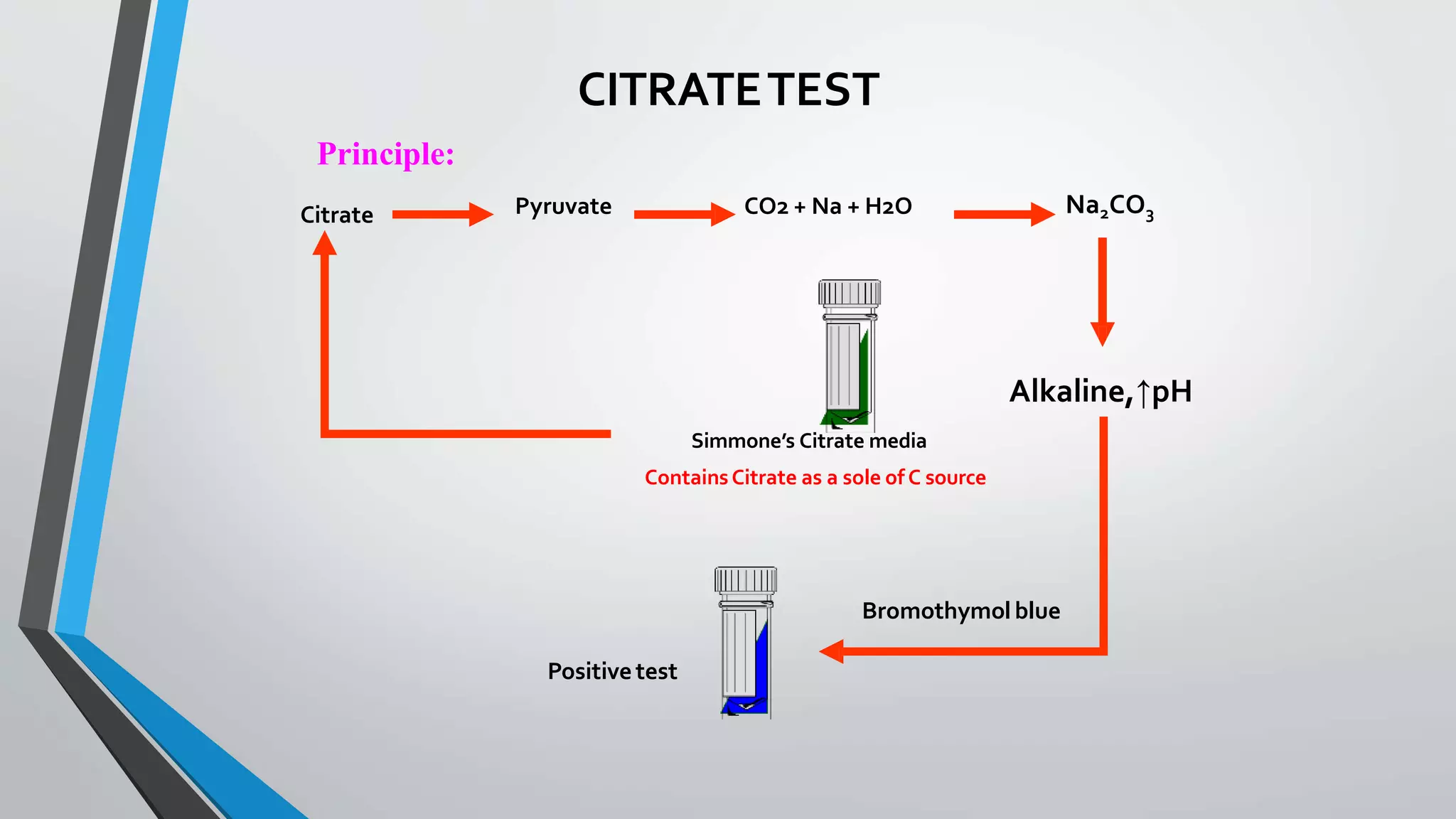 CITRATE TEST

Principle:

Citrate

Pyruvate

CO2 + Na + H2O

$Na_2CO_3$

Alkaline,↑pH

Simmone's Citrate media

Contains Citrate as a sole of C source

Bromothymol blue

Positive test